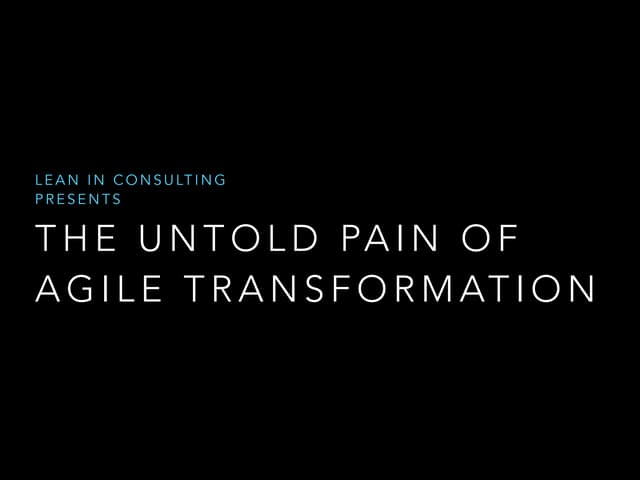 LEAN IN CONSULTING PRESENTS

THE UNTOLD PAIN OF AGILE TRANSFORMATION